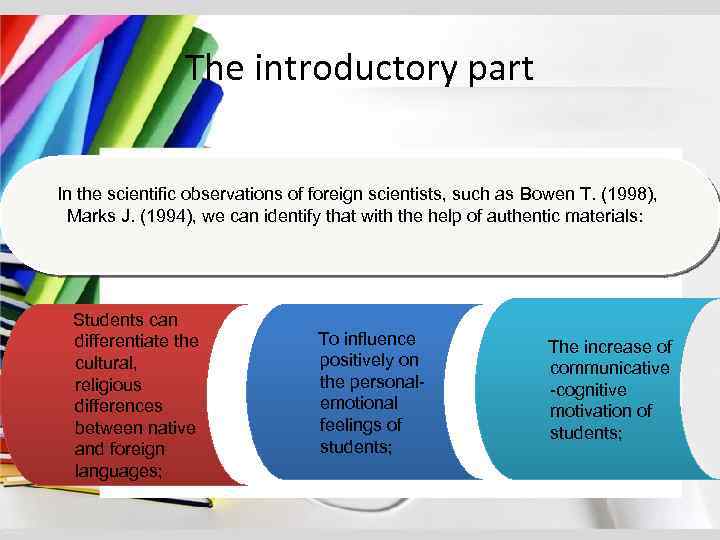 The introductory part

In the scientific observations of foreign scientists, such as Bowen T. (1998), Marks J. (1994), we can identify that with the help of authentic materials:

Students can differentiate the cultural, religious differences between native and foreign languages;

To influence positively on the personal-emotional feelings of students;

The increase of communicative -cognitive motivation of students;